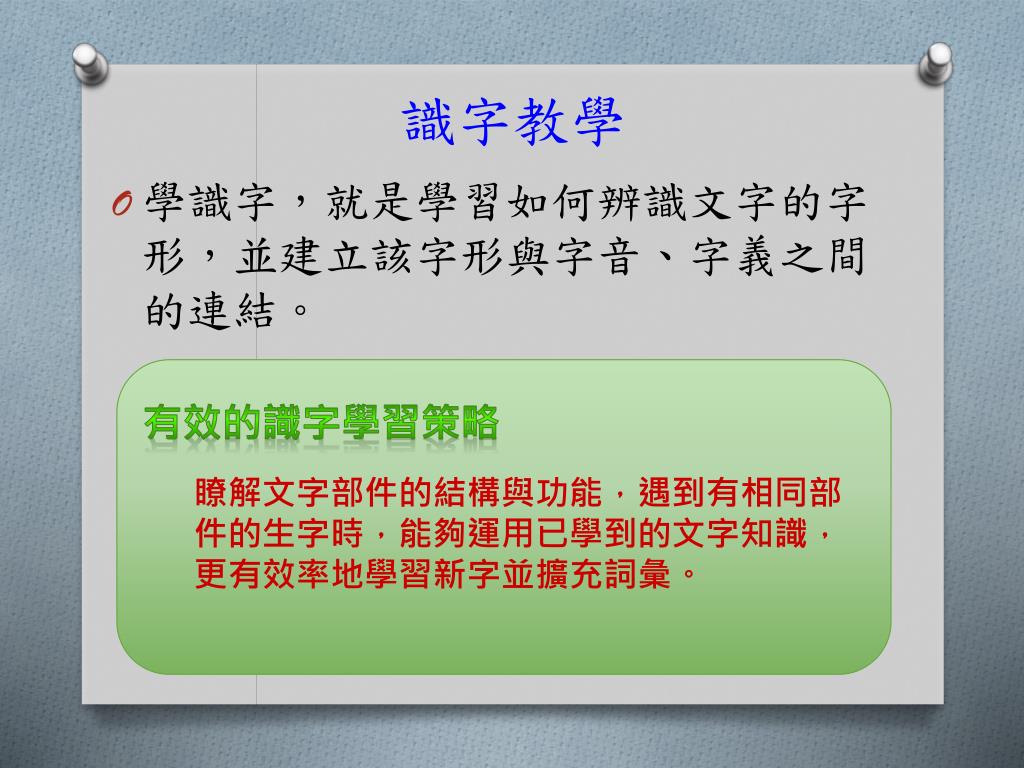 識字教學

O 學識字，就是學習如何辨識文字的字形，並建立該字形與字音、字義之間的連結。

有效的識字學習策略

瞭解文字部件的結構與功能，遇到有相同部件的生字時，能夠運用已學到的文字知識，更有效率地學習新字並擴充詞彙。